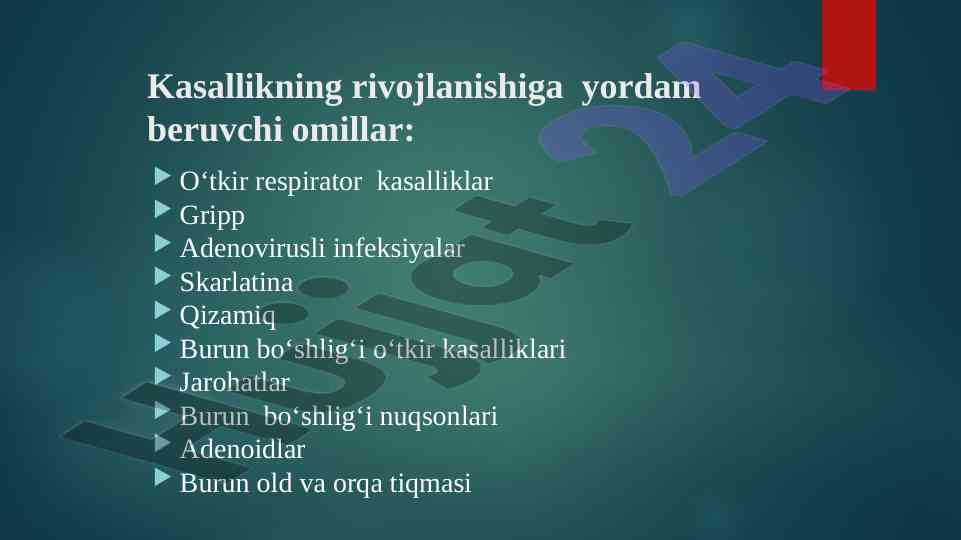 Kasallikning rivojlanishiga yordam beruvchi omillar:

O‘tkir respirator kasalliklar
Gripp
Adenovirusli infeksiyalar
Skarlatina
Qizamiq
Burun bo‘shlig‘i o‘tkir kasalliklari
Jarohatlar
Burun bo‘shlig‘i nuqsonlari
Adenoidlar
Burun old va orqa tiqmasi

Hujjat 24